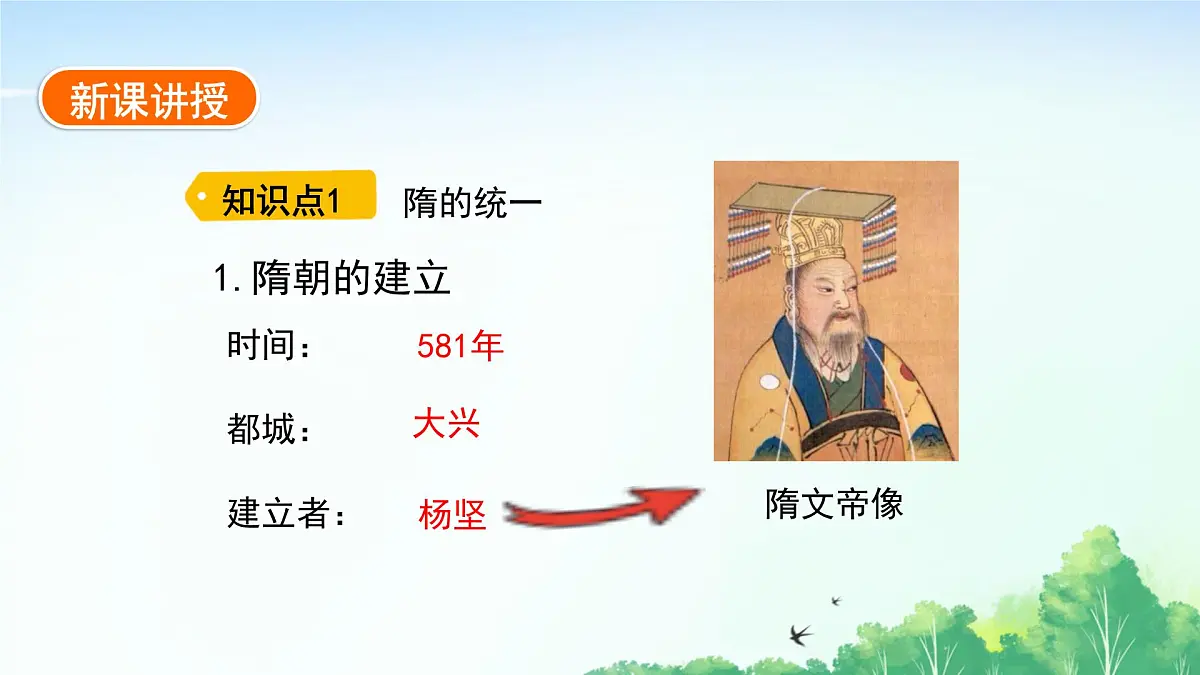 新课讲授

知识点1 隋的统一

1. 隋朝的建立

时间： 581年

都城： 大兴

建立者： 杨坚

隋文帝像